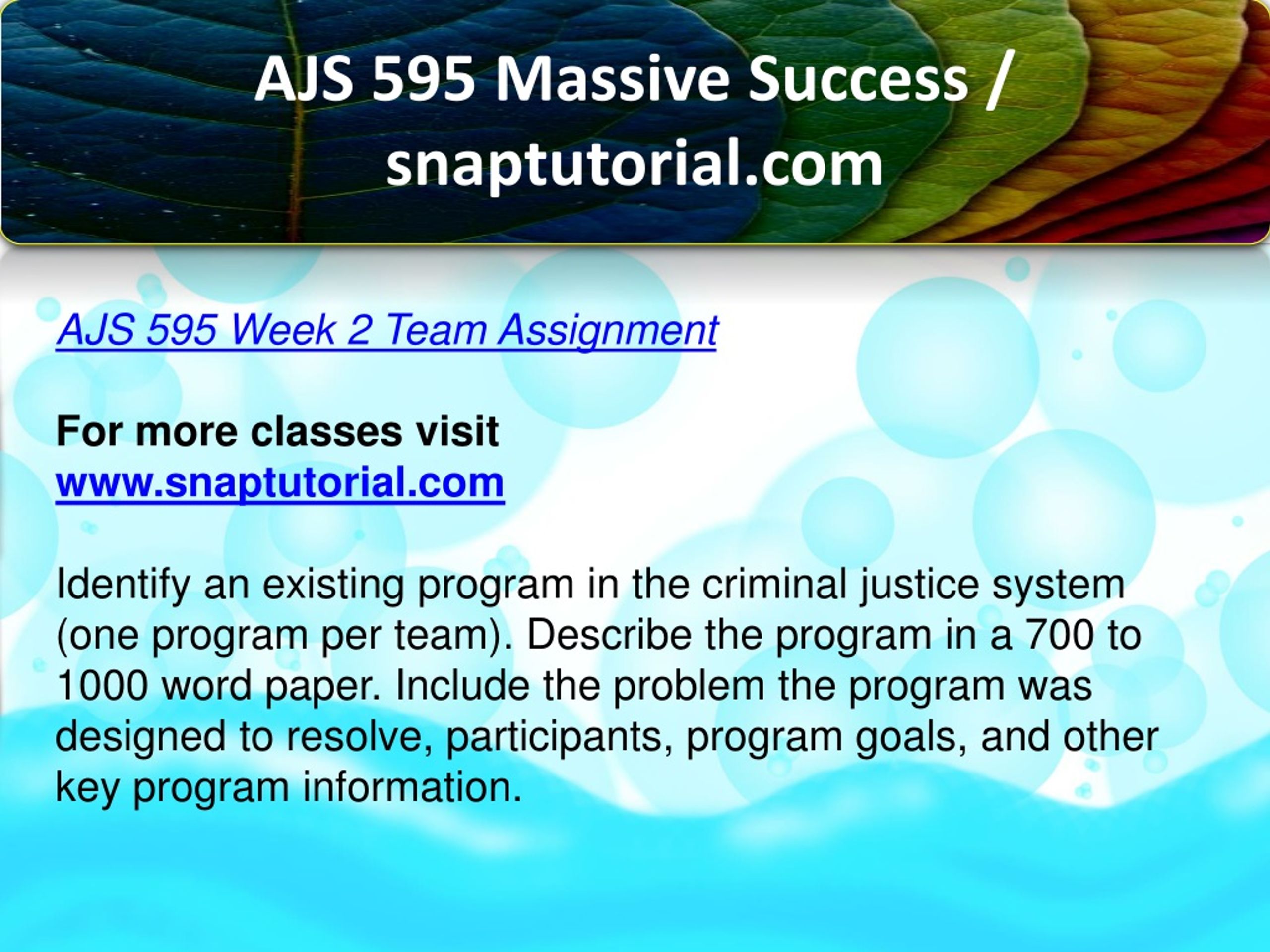 AJS 595 Massive Success / snaptutorial.com

AJS 595 Week 2 Team Assignment

For more classes visit
www.snaptutorial.com

Identify an existing program in the criminal justice system (one program per team). Describe the program in a 700 to 1000 word paper. Include the problem the program was designed to resolve, participants, program goals, and other key program information.